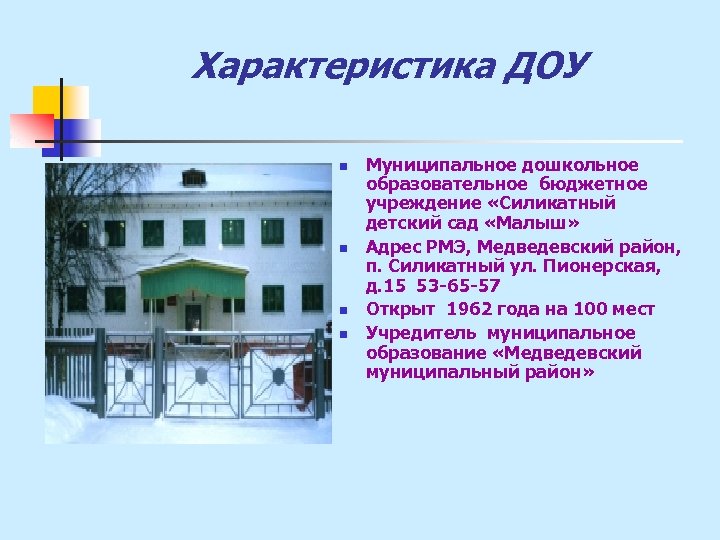 Характеристика ДОУ

- Муниципальное дошкольное образовательное бюджетное учреждение «Силикатный детский сад «Малыш»
- Адрес РМЭ, Медведевский район, п. Силикатный ул. Пионерская, д.15 53-65-57
- Открыт 1962 года на 100 мест
- Учредитель муниципальное образование «Медведевский муниципальный район»